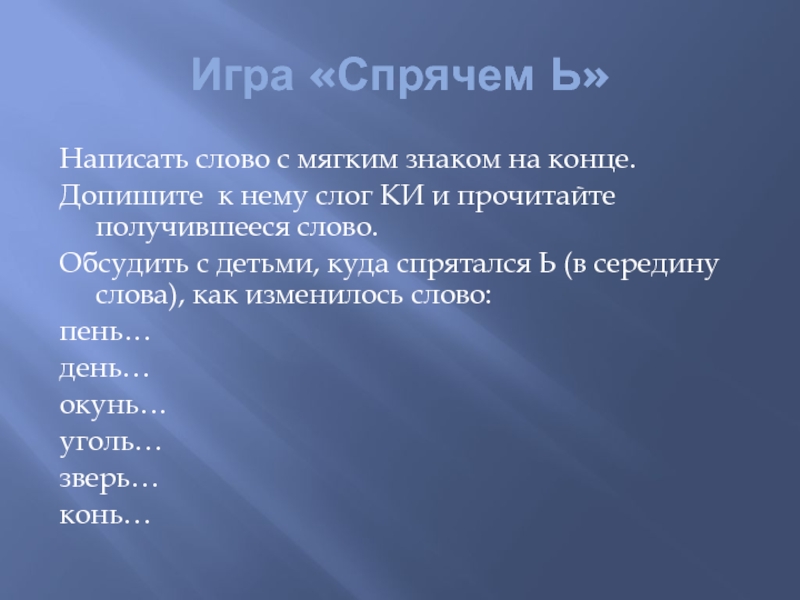 Игра «Спрячем Ь»

Написать слово с мягким знаком на конце.

Допишите к нему слог КИ и прочитайте получившееся слово.

Обсудить с детьми, куда спрятался Ь (в середину слова), как изменилось слово:

пень…

день…

окунь…

уголь…

зверь…

конь…